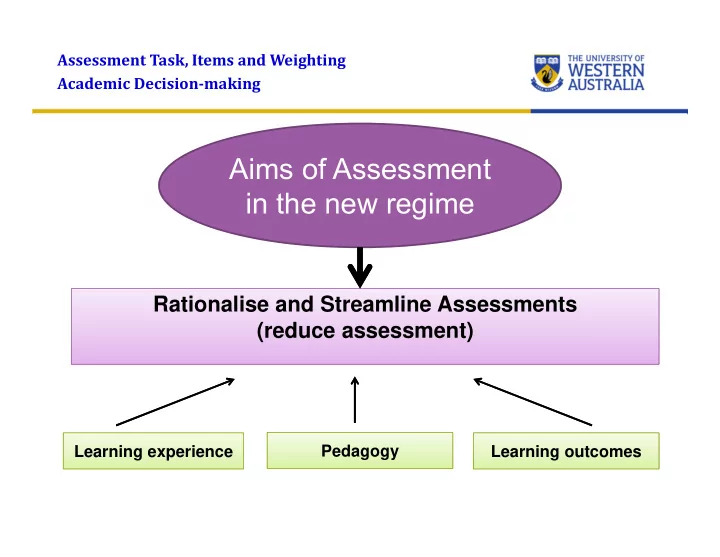 Assessment Task, Items and Weighting
Academic Decision-making

THE UNIVERSITY OF
WESTERN
AUSTRALIA

Aims of Assessment in the new regime

Rationalise and Streamline Assessments
(reduce assessment)

Learning experience

Pedagogy

Learning outcomes